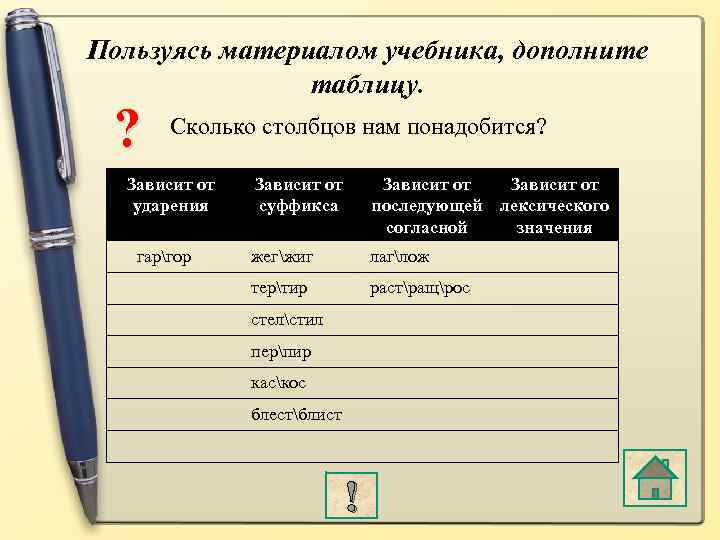 Пользуясь материалом учебника, дополните таблицу.

?

Сколько столбцов нам понадобится?

| Зависит от ударения | Зависит от суффикса | Зависит от последующей согласной | Зависит от лексического значения |
|---|---|---|---|
| гар\гор | жег\жиг | лаг\лож | |
| | тер\тир | раст\ращ\рос | |
| | стел\стил | | |
| | пер\пир | | |
| | кас\кос | | |
| | блест\блист | | |
| | | | |

!